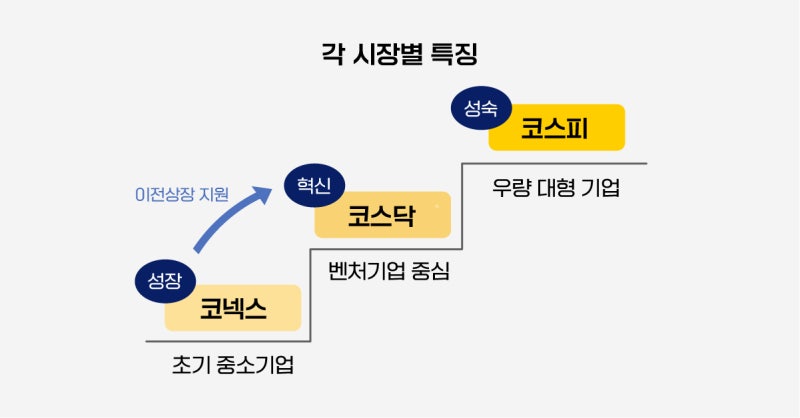 각 시장별 특징

성숙
코스피
우량 대형 기업

이전상장 지원

혁신
코스닥
벤처기업 중심

성장
코넥스
초기 중소기업